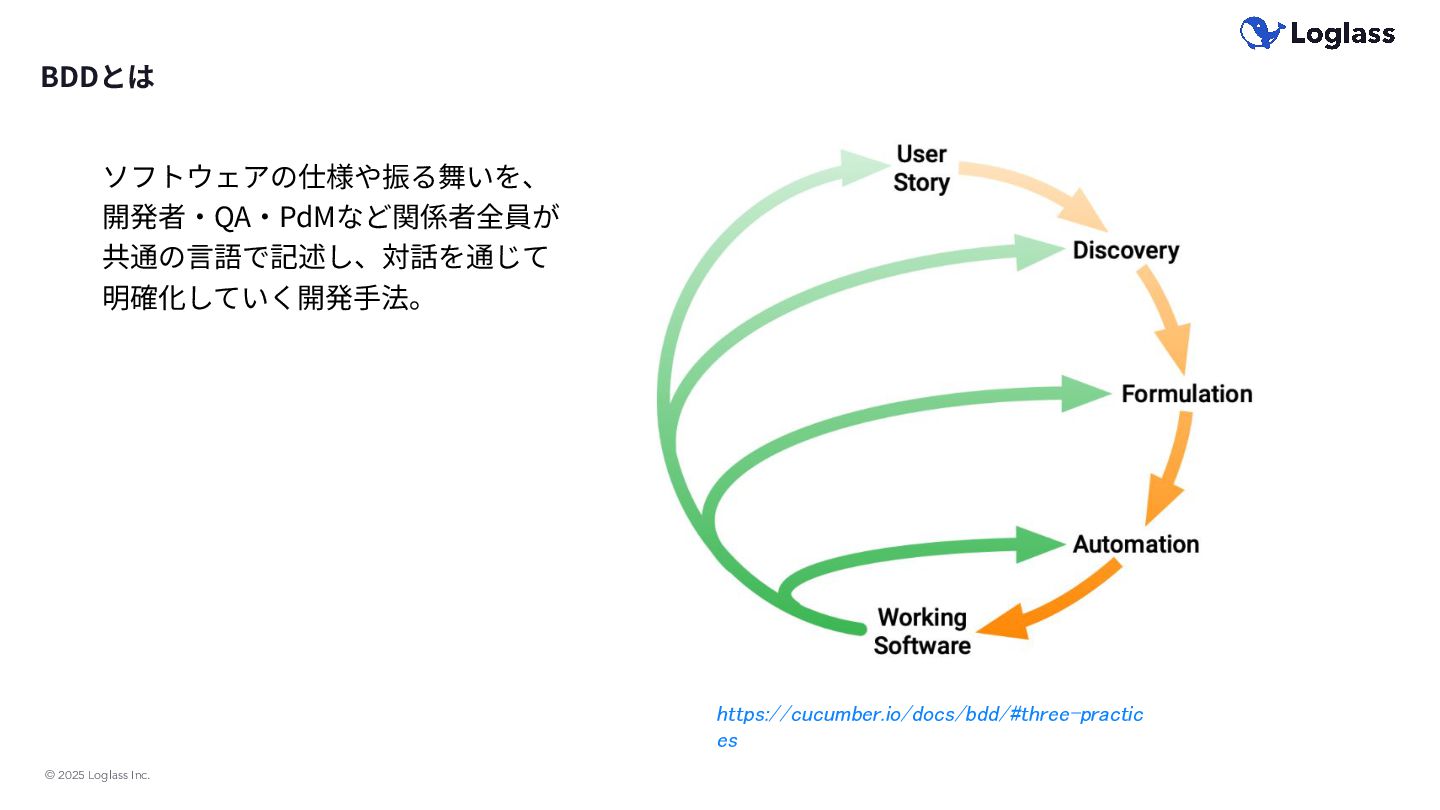 Loglass

BDDとは

ソフトウェアの仕様や振る舞いを、開発者・QA・PdMなど関係者全員が共通の言語で記述し、対話を通じて明確化していく開発手法。

User Story

Discovery

Formulation

Automation

Working Software

https://cucumber.io/docs/bdd/#three-practices

© 2025 Loglass Inc.